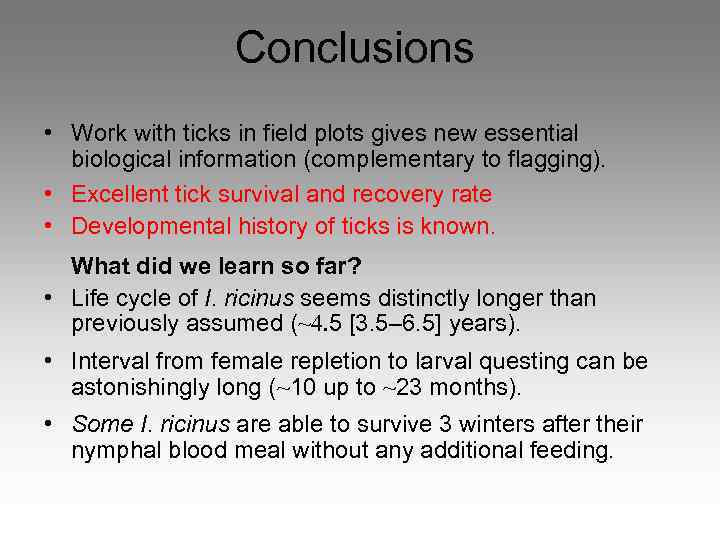 Conclusions

• Work with ticks in field plots gives new essential biological information (complementary to flagging).
• Excellent tick survival and recovery rate
• Developmental history of ticks is known.

What did we learn so far?
• Life cycle of I. ricinus seems distinctly longer than previously assumed (~4.5 [3.5–6.5] years).
• Interval from female repletion to larval questing can be astonishingly long (~10 up to ~23 months).
• Some I. ricinus are able to survive 3 winters after their nymphal blood meal without any additional feeding.